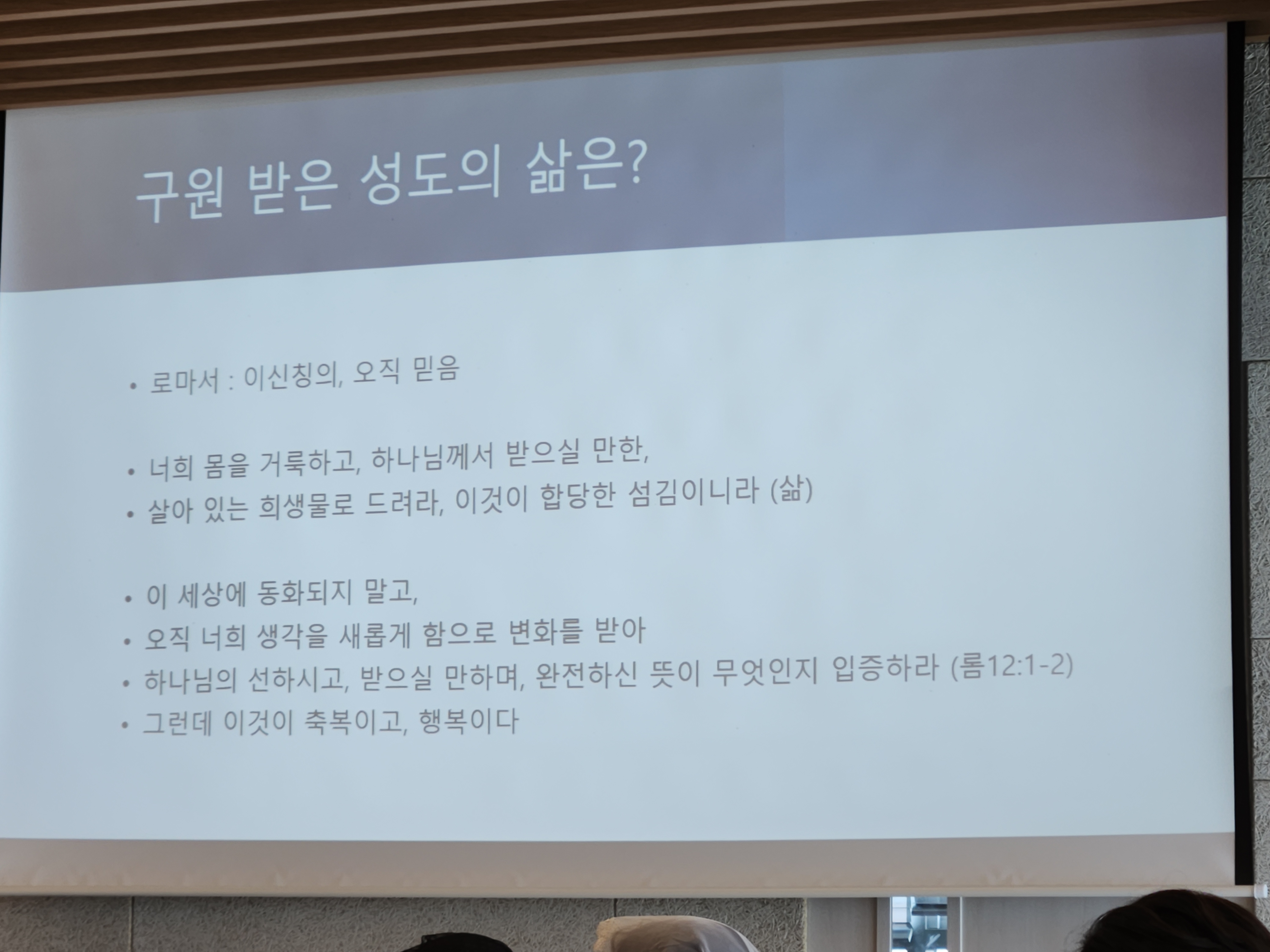 구원 받은 성도의 삶은?

• 로마서 : 이신칭의, 오직 믿음

• 너희 몸을 거룩하고, 하나님께서 받으실 만한,
• 살아 있는 희생물로 드려라, 이것이 합당한 섬김이니라 (삶)

• 이 세상에 동화되지 말고,
• 오직 너희 생각을 새롭게 함으로 변화를 받아
• 하나님의 선하시고, 받으실 만하며, 완전하신 뜻이 무엇인지 입증하라 (롬12:1-2)
• 그런데 이것이 축복이고, 행복이다